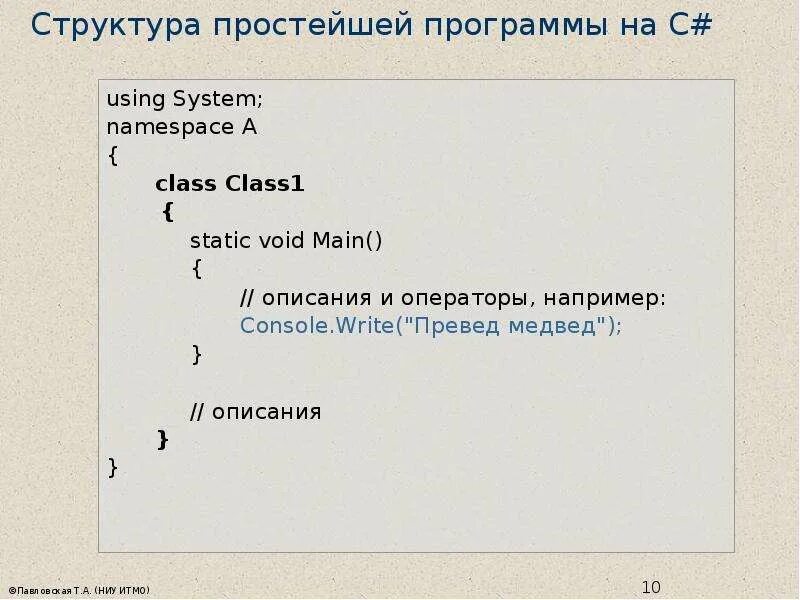 Структура простейшей программы на C#

using System;
namespace A
{
class Class1
{
static void Main()
{
// описания и операторы, например:
Console.Write("Превед медвед");
}

// описания
}
}

©Павловская Т.А. (НИУ ИТМО)

10